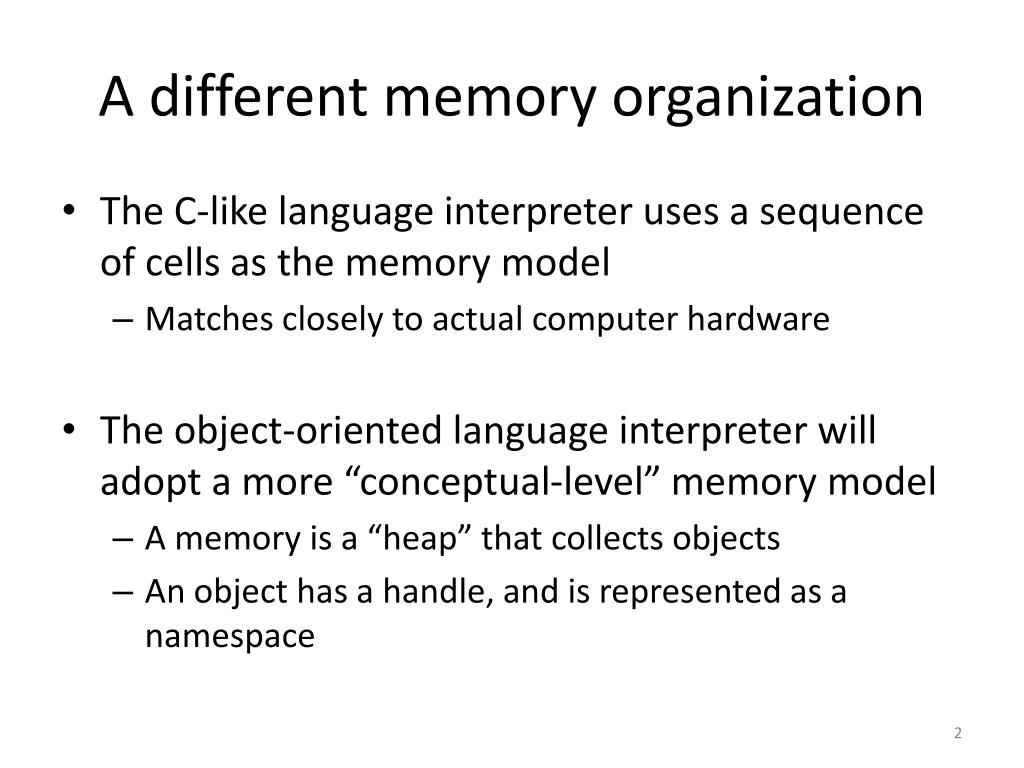 A different memory organization

• The C-like language interpreter uses a sequence of cells as the memory model
– Matches closely to actual computer hardware

• The object-oriented language interpreter will adopt a more “conceptual-level” memory model
– A memory is a “heap” that collects objects
– An object has a handle, and is represented as a namespace

2